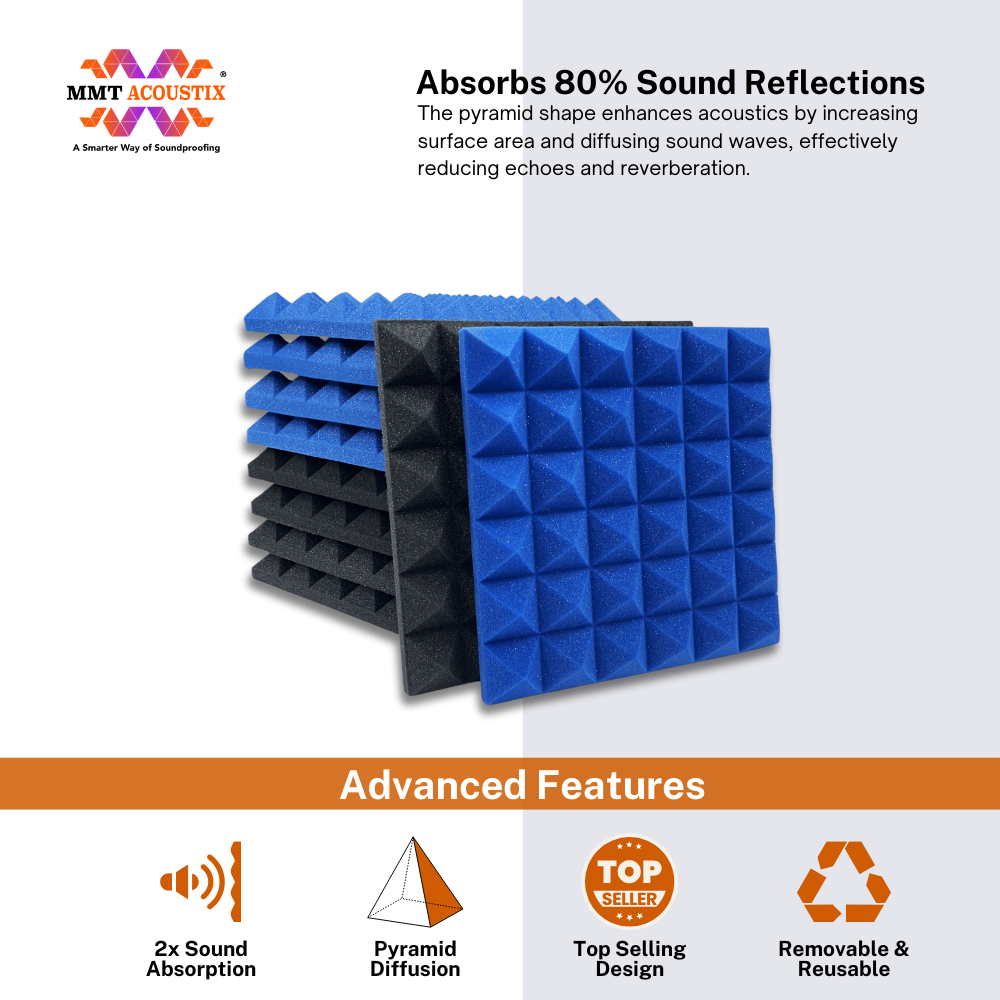 MMT ACOUSTIX®
A Smarter Way of Soundproofing

Absorbs 80% Sound Reflections
The pyramid shape enhances acoustics by increasing surface area and diffusing sound waves, effectively reducing echoes and reverberation.

Advanced Features

2x Sound Absorption

Pyramid Diffusion

TOP SELLER
Top Selling Design

Removable & Reusable